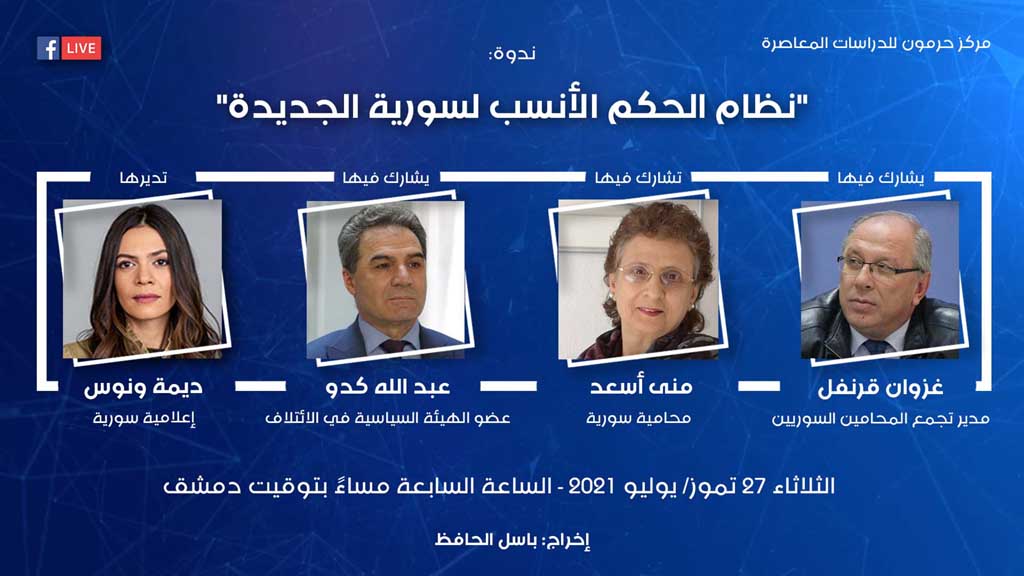 مركز حرمون للدراسات المعاصرة

LIVE

ندوة:

"نظام الحكم الأنسب لسورية الجديدة"

يشارك فيها
غزوان قرنفل
مدير تجمع المحامين السوريين

تشارك فيها
منى أسعد
محامية سورية

يشارك فيها
عبد الله كدو
عضو الهيئة السياسية في الائتلاف

تديرها
ديمة ونوس
إعلامية سورية

الثلاثاء 27 تموز/ يوليو 2021 - الساعة السابعة مساءً بتوقيت دمشق

إخراج: باسل الحافظ